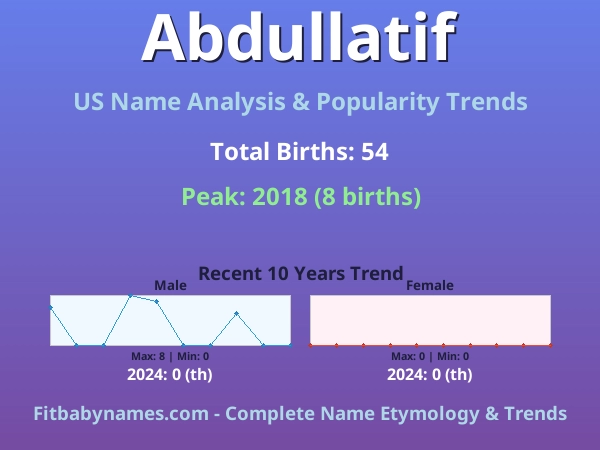 Abdullatif

US Name Analysis & Popularity Trends

Total Births: 54

Peak: 2018 (8 births)

Recent 10 Years Trend

Male

Max: 8 | Min: 0

2024: 0 (th)

Female

Max: 0 | Min: 0

2024: 0 (th)

Fitbabynames.com - Complete Name Etymology & Trends